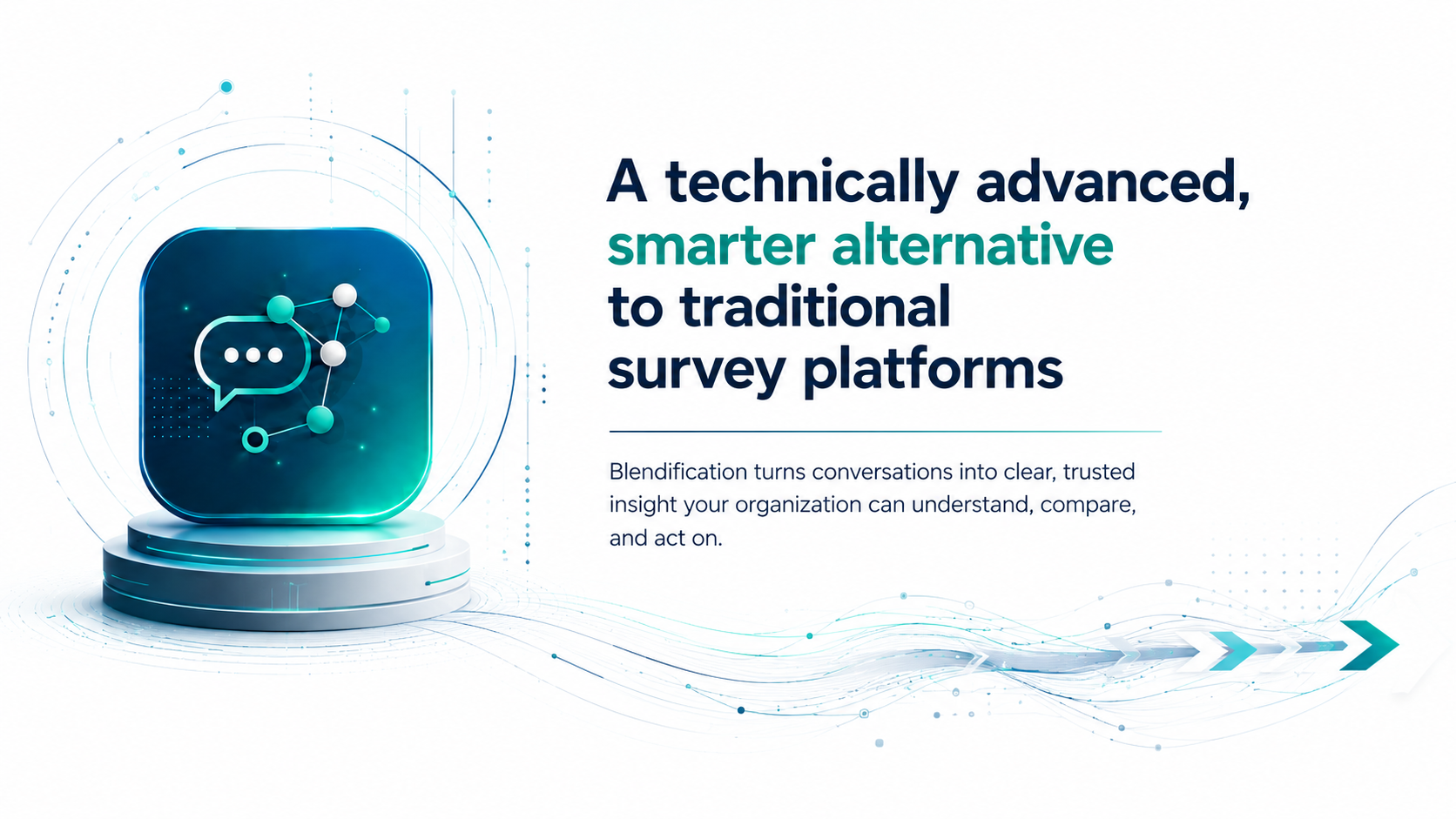 A technically advanced, smarter alternative to traditional survey platforms

Blendification turns conversations into clear, trusted insight your organization can understand, compare, and act on.